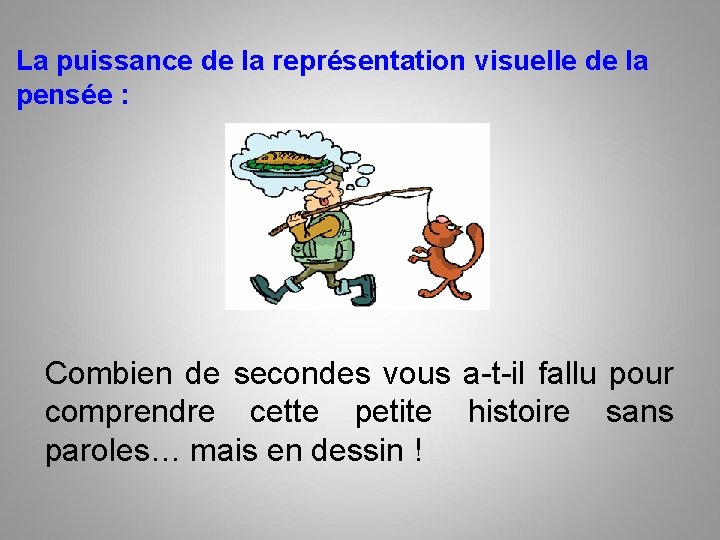 La puissance de la représentation visuelle de la pensée :

Combien de secondes vous a-t-il fallu pour comprendre cette petite histoire sans paroles… mais en dessin !